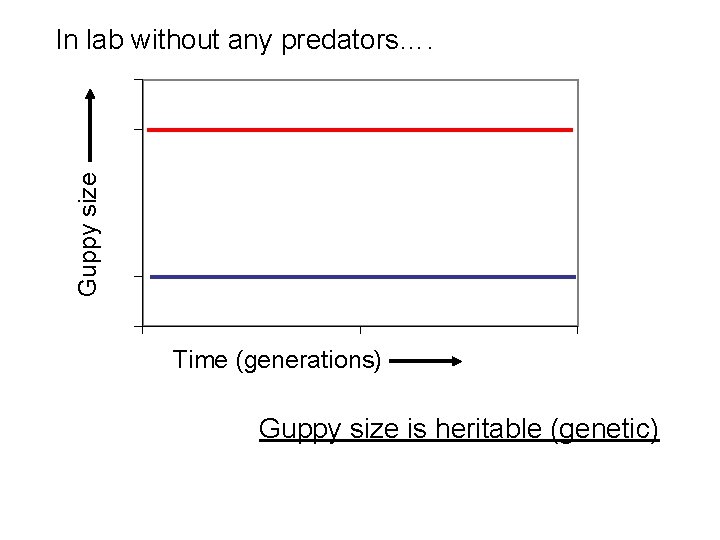 In lab without any predators….

Guppy size

Time (generations)

Guppy size is heritable (genetic)